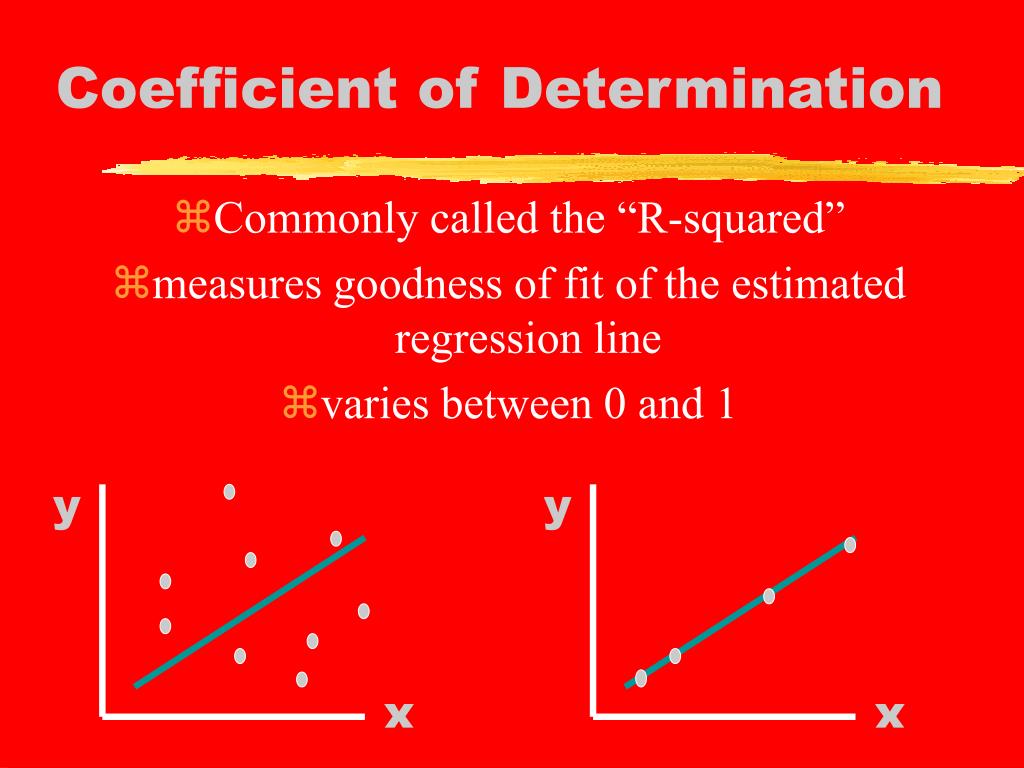 Coefficient of Determination

⌘Commonly called the “R-squared”

⌘measures goodness of fit of the estimated regression line

⌘varies between 0 and 1

y

x

y

x